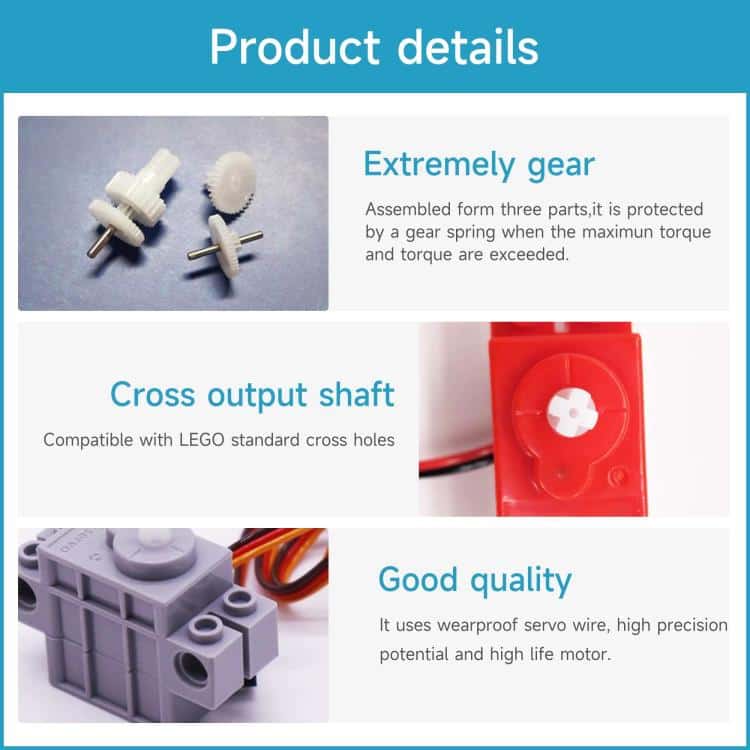 Product details

Extremely gear

Assembled form three parts,it is protected by a gear spring when the maximun torque and torque are exceeded.

Cross output shaft

Compatible with LEGO standard cross holes

Good quality

It uses wearproof servo wire, high precision potential and high life motor.